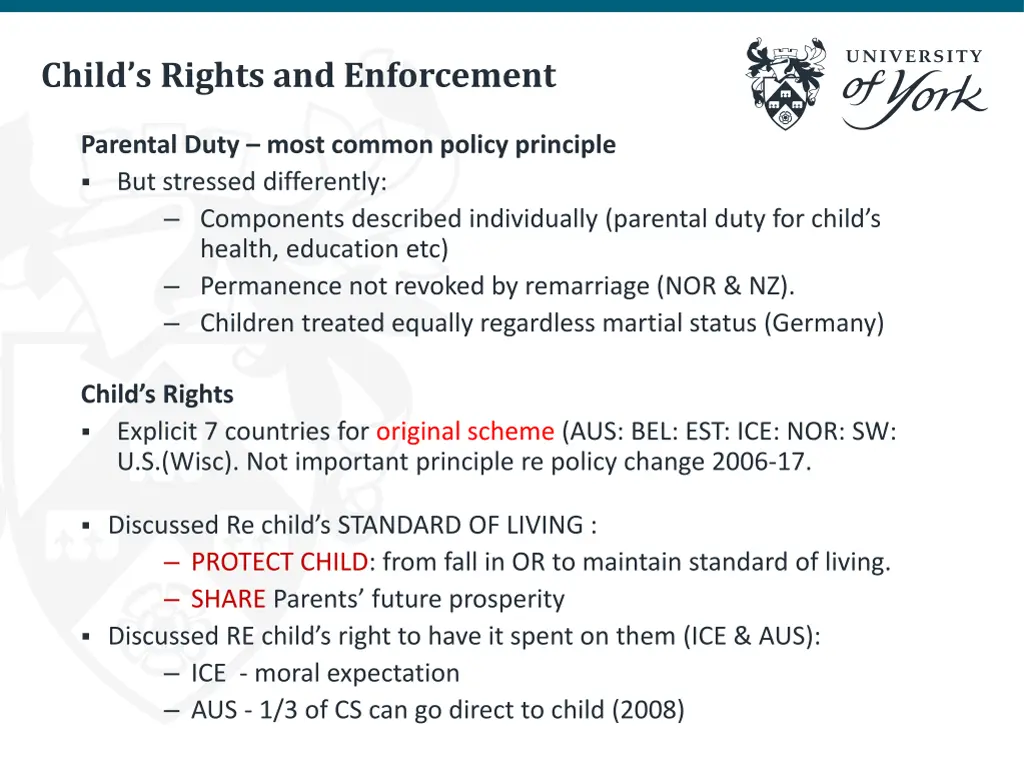 Child's Rights and Enforcement

UNIVERSITY of York

Parental Duty – most common policy principle
▪ But stressed differently:
– Components described individually (parental duty for child's health, education etc)
– Permanence not revoked by remarriage (NOR & NZ).
– Children treated equally regardless martial status (Germany)

Child's Rights
▪ Explicit 7 countries for original scheme (AUS: BEL: EST: ICE: NOR: SW: U.S.(Wisc). Not important principle re policy change 2006-17.

▪ Discussed Re child's STANDARD OF LIVING :
– PROTECT CHILD: from fall in OR to maintain standard of living.
– SHARE Parents' future prosperity
▪ Discussed RE child's right to have it spent on them (ICE & AUS):
– ICE - moral expectation
– AUS - 1/3 of CS can go direct to child (2008)